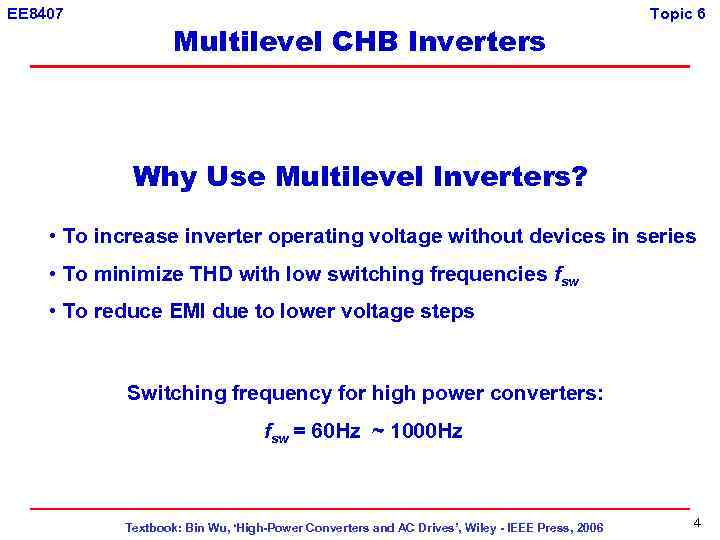 EE8407

Topic 6

Multilevel CHB Inverters

Why Use Multilevel Inverters?

• To increase inverter operating voltage without devices in series

• To minimize THD with low switching frequencies $f_{sw}$

• To reduce EMI due to lower voltage steps

Switching frequency for high power converters:

$f_{sw}$ = 60Hz ~ 1000Hz

Textbook: Bin Wu, 'High-Power Converters and AC Drives', Wiley - IEEE Press, 2006

4